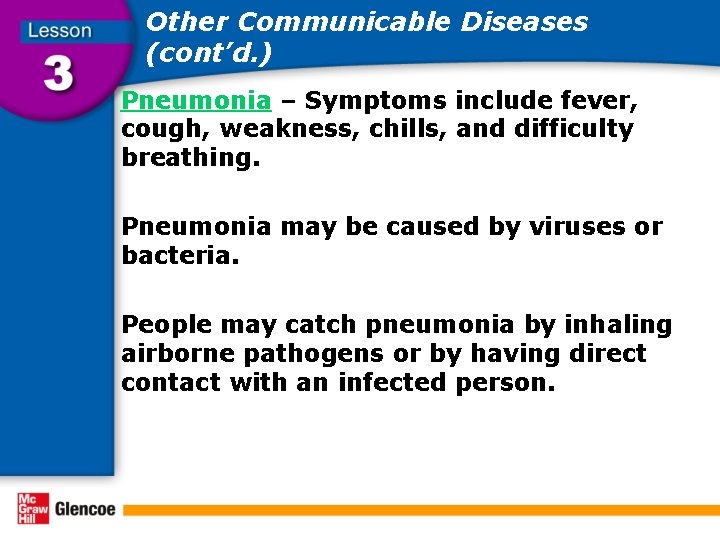 Lesson
3

Other Communicable Diseases (cont'd.)

Pneumonia – Symptoms include fever, cough, weakness, chills, and difficulty breathing.

Pneumonia may be caused by viruses or bacteria.

People may catch pneumonia by inhaling airborne pathogens or by having direct contact with an infected person.

Mc Graw Hill Glencoe